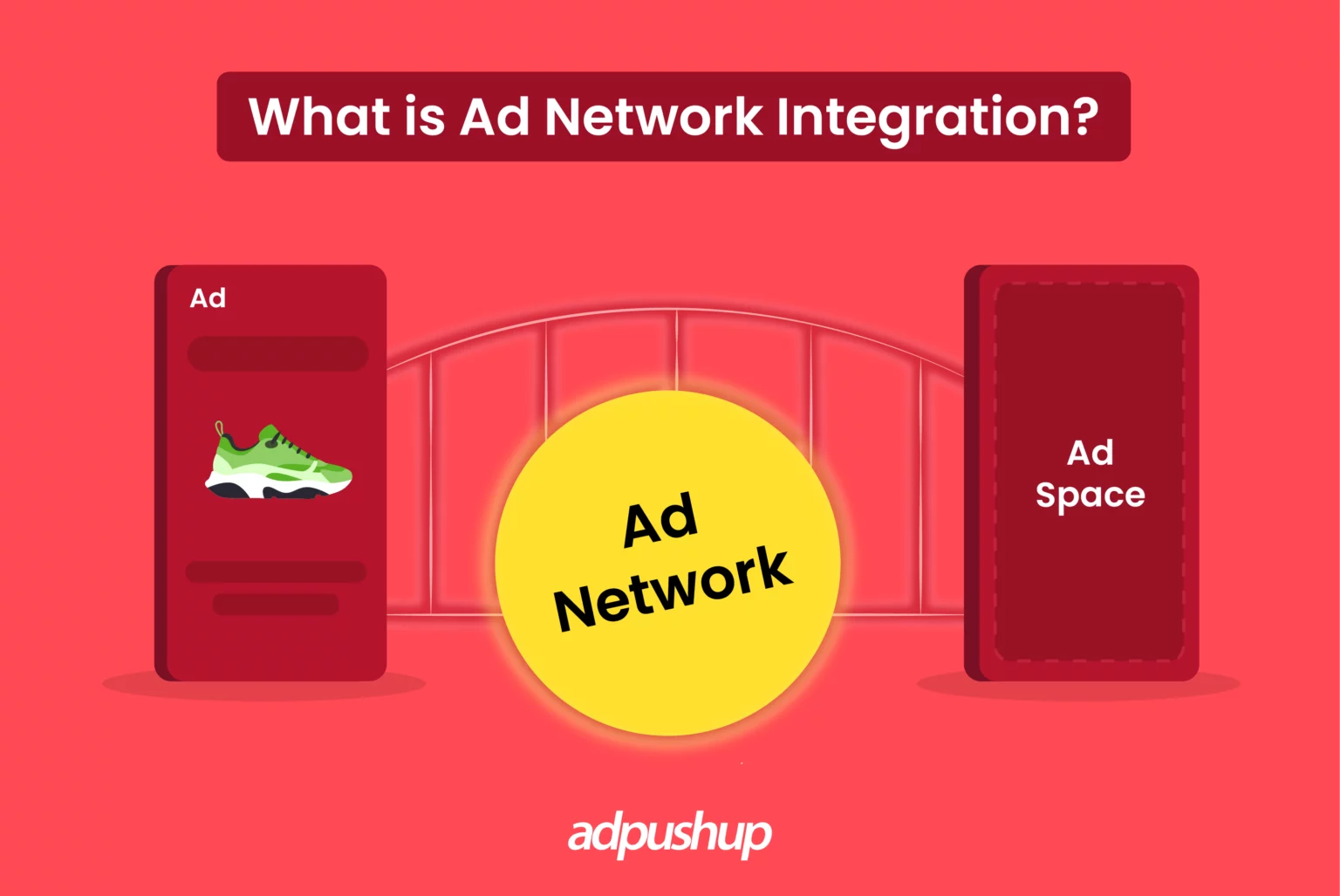 What is Ad Network Integration?

Ad

Ad Network

Ad Space

adpushup